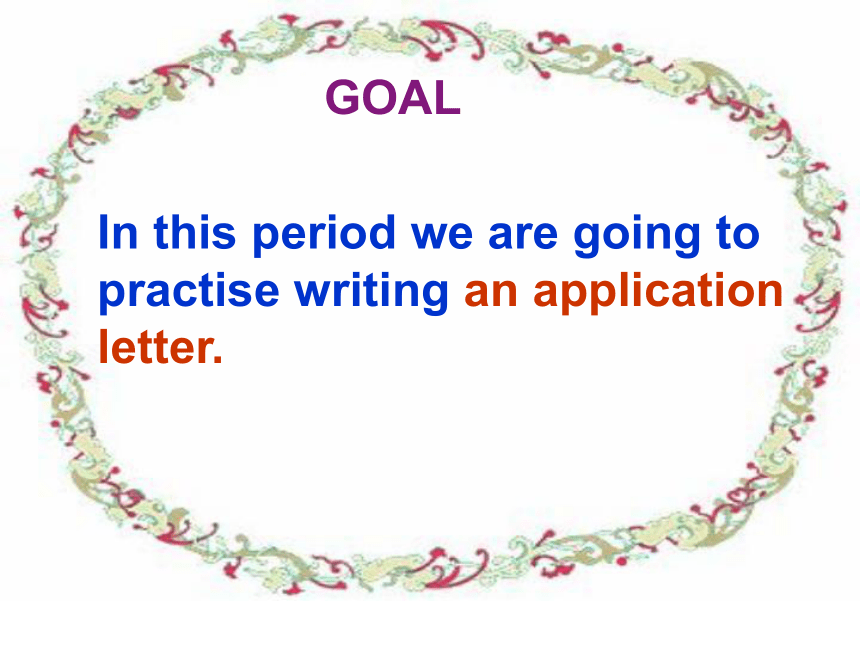 GOAL

In this period we are going to practise writing an application letter.